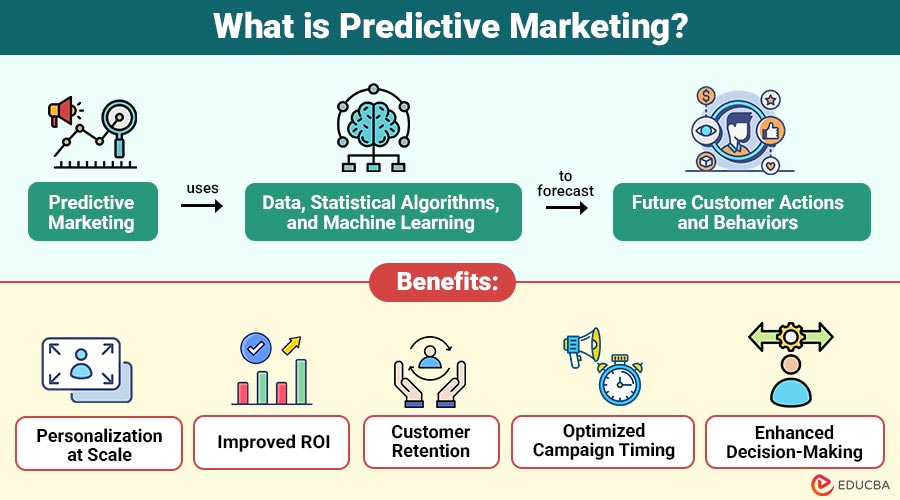 What is Predictive Marketing?

Predictive Marketing

uses

Data, Statistical Algorithms, and Machine Learning

to forecast

Future Customer Actions and Behaviors

Benefits:

Personalization at Scale

Improved ROI

Customer Retention

Optimized Campaign Timing

Enhanced Decision-Making

EDUCBA